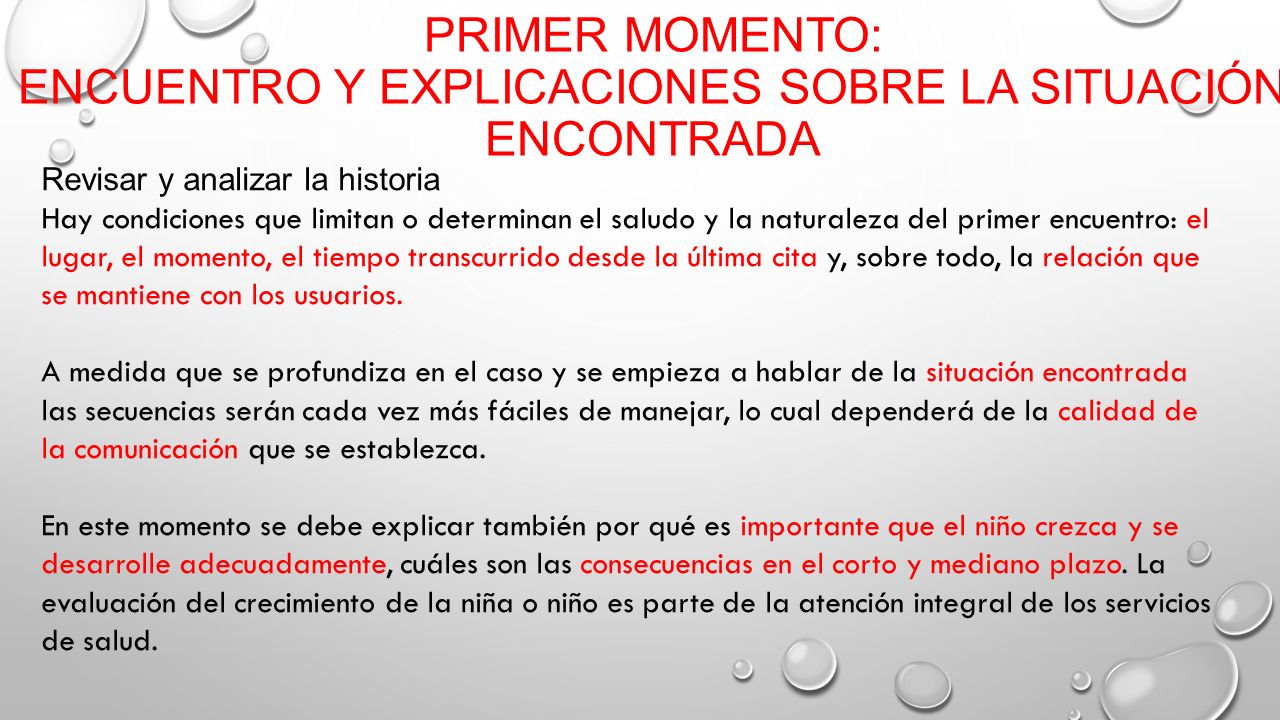 PRIMER MOMENTO:
ENCUENTRO Y EXPLICACIONES SOBRE LA SITUACIÓN ENCONTRADA

Revisar y analizar la historia
Hay condiciones que limitan o determinan el saludo y la naturaleza del primer encuentro: el lugar, el momento, el tiempo transcurrido desde la última cita y, sobre todo, la relación que se mantiene con los usuarios.

A medida que se profundiza en el caso y se empieza a hablar de la situación encontrada las secuencias serán cada vez más fáciles de manejar, lo cual dependerá de la calidad de la comunicación que se establezca.

En este momento se debe explicar también por qué es importante que el niño crezca y se desarrolle adecuadamente, cuáles son las consecuencias en el corto y mediano plazo. La evaluación del crecimiento de la niña o niño es parte de la atención integral de los servicios de salud.